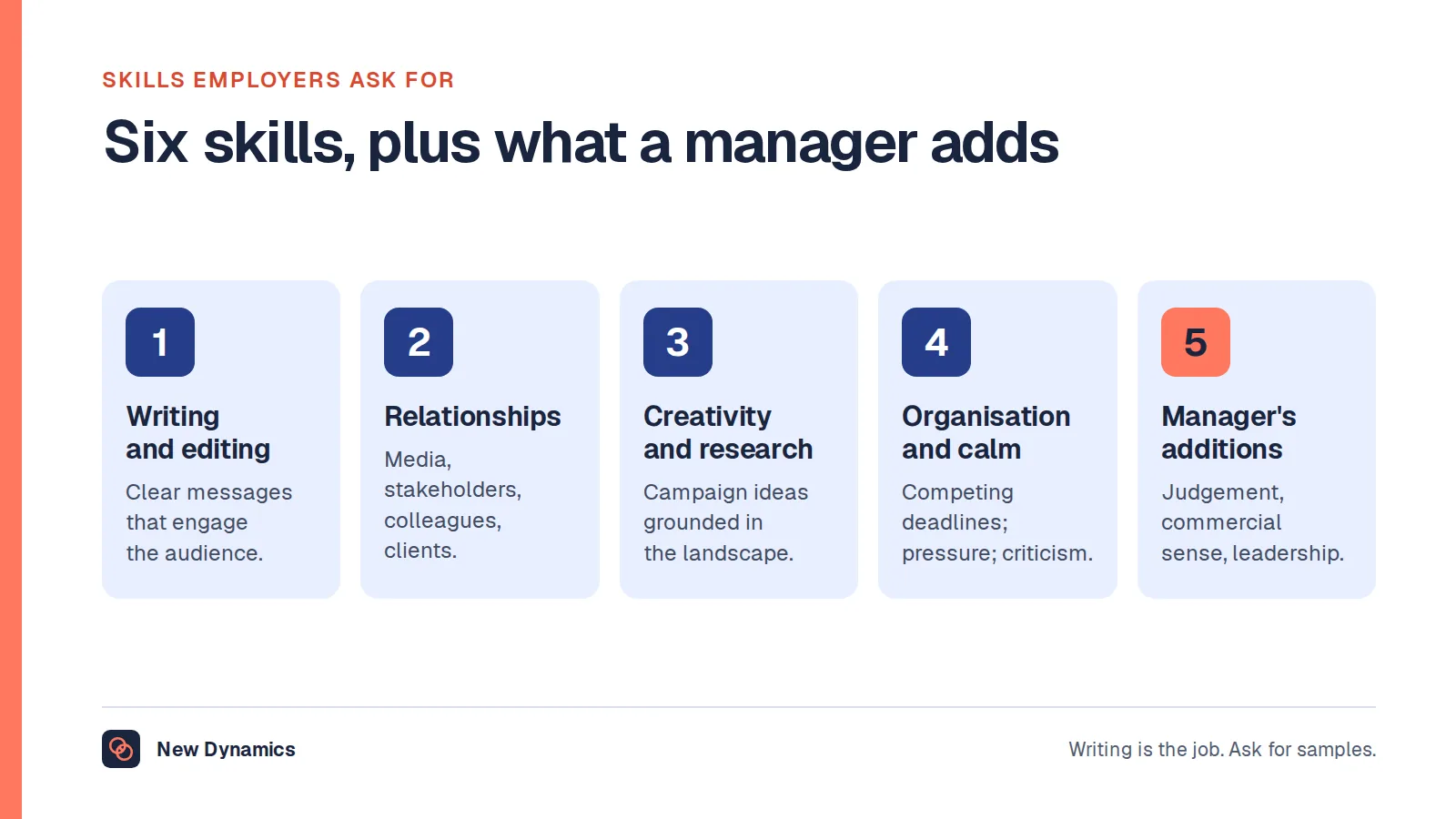 SKILLS EMPLOYERS ASK FOR

Six skills, plus what a manager adds

1

Writing and editing

Clear messages that engage the audience.

2

Relationships

Media, stakeholders, colleagues, clients.

3

Creativity and research

Campaign ideas grounded in the landscape.

4

Organisation and calm

Competing deadlines; pressure; criticism.

5

Manager's additions

Judgement, commercial sense, leadership.

New Dynamics

Writing is the job. Ask for samples.